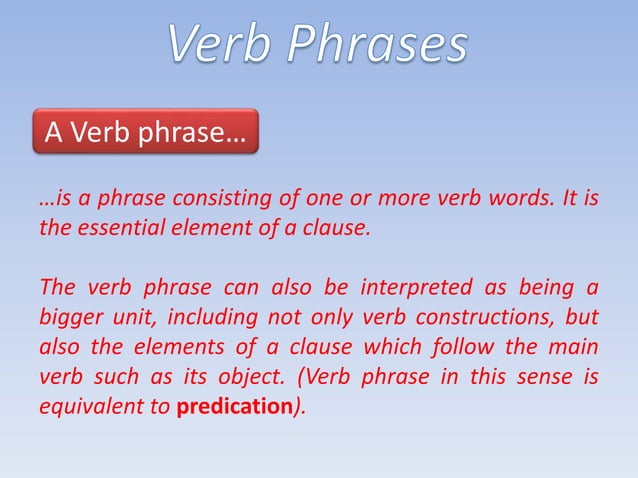 Verb Phrases

A Verb phrase…

…is a phrase consisting of one or more verb words. It is the essential element of a clause.

The verb phrase can also be interpreted as being a bigger unit, including not only verb constructions, but also the elements of a clause which follow the main verb such as its object. (Verb phrase in this sense is equivalent to predication).